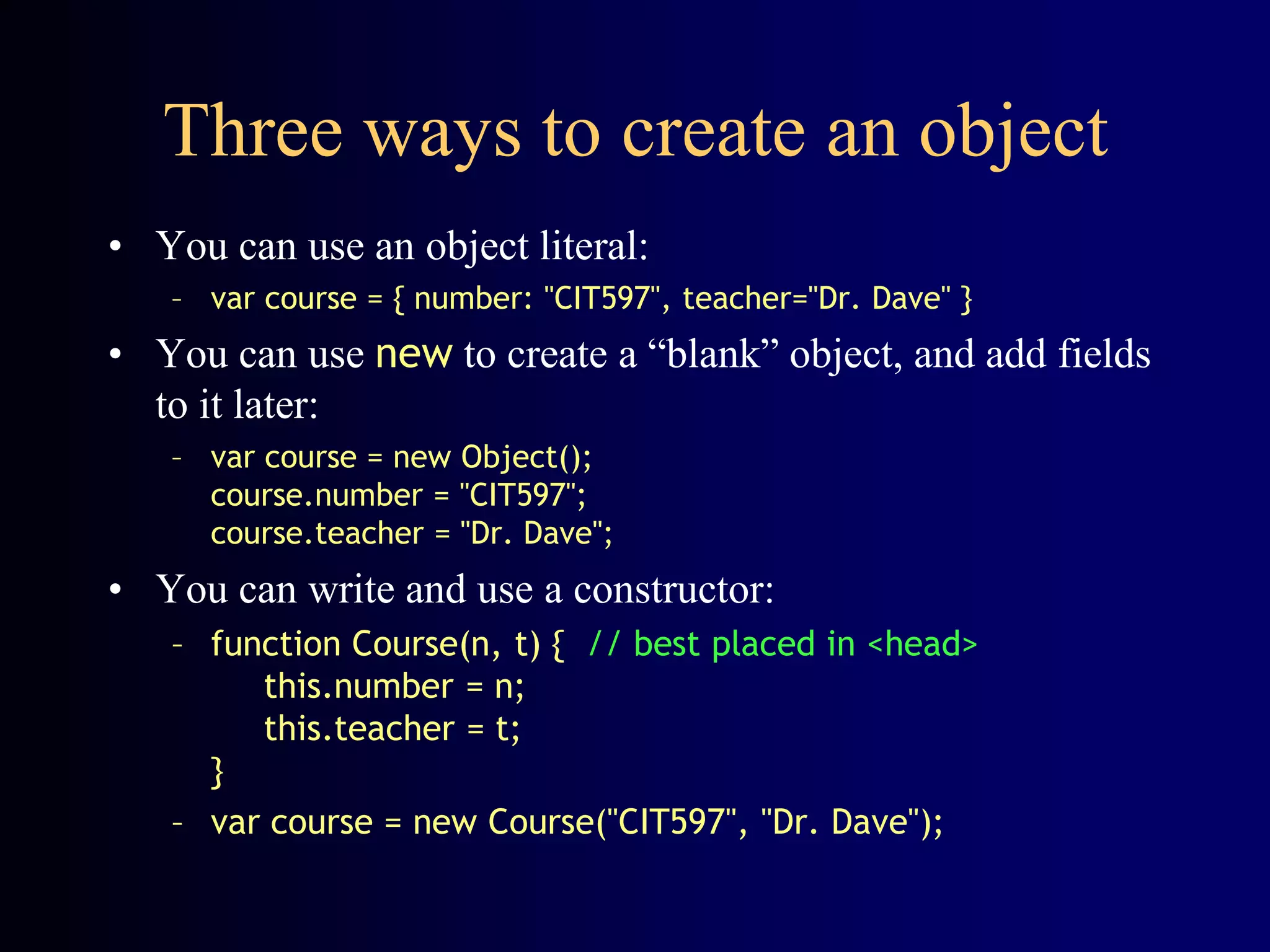 Three ways to create an object

• You can use an object literal:
  – var course = { number: "CIT597", teacher="Dr. Dave" }
• You can use new to create a “blank” object, and add fields to it later:
  – var course = new Object();
    course.number = "CIT597";
    course.teacher = "Dr. Dave";
• You can write and use a constructor:
  – function Course(n, t) { // best placed in <head>
        this.number = n;
        this.teacher = t;
    }
  – var course = new Course("CIT597", "Dr. Dave");